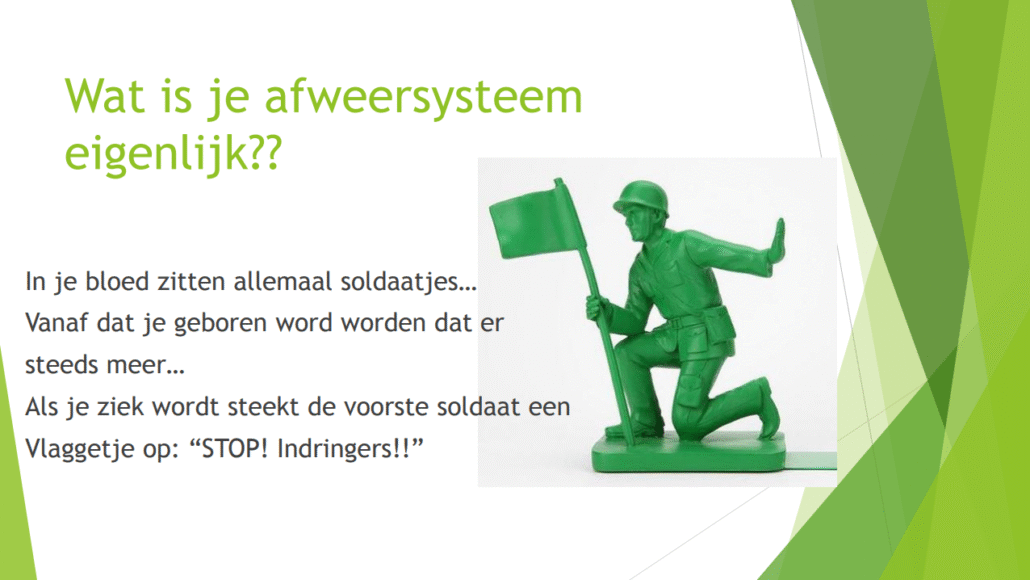 Wat is je afweersysteem eigenlijk??

In je bloed zitten allemaal soldaatjes…
Vanaf dat je geboren word worden dat er steeds meer…
Als je ziek wordt steekt de voorste soldaat een Vlaggetje op: “STOP! Indringers!!”